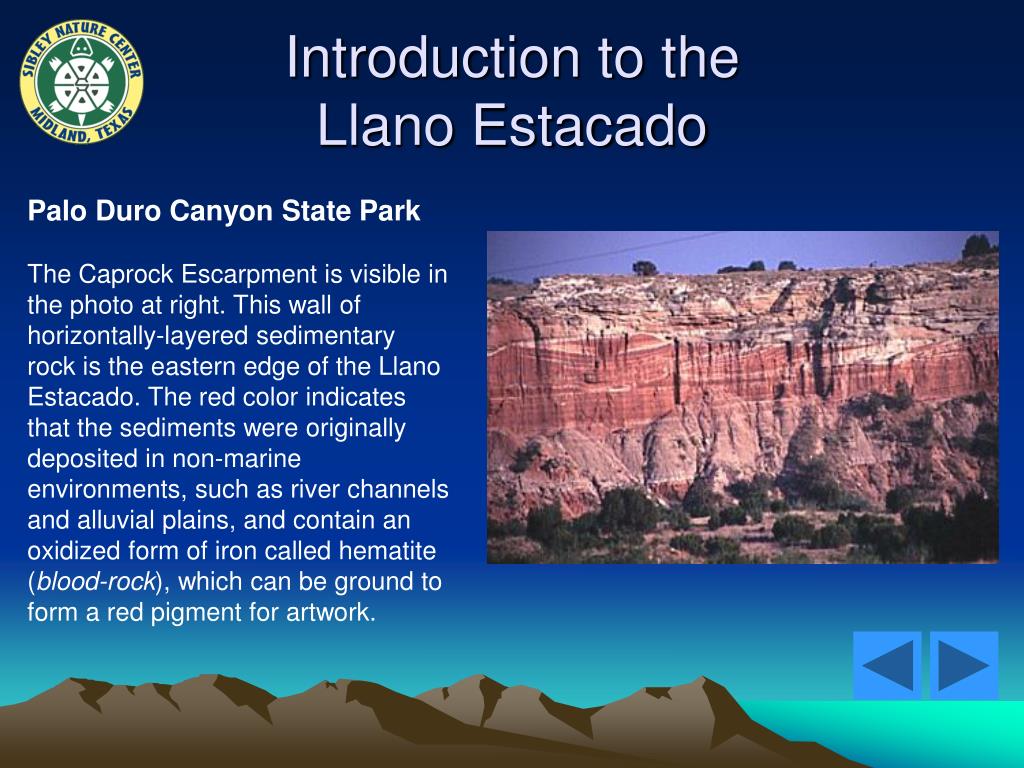 SIBLEY NATURE CENTER
MIDLAND, TEXAS

Introduction to the Llano Estacado

Palo Duro Canyon State Park

The Caprock Escarpment is visible in the photo at right. This wall of horizontally-layered sedimentary rock is the eastern edge of the Llano Estacado. The red color indicates that the sediments were originally deposited in non-marine environments, such as river channels and alluvial plains, and contain an oxidized form of iron called hematite (blood-rock), which can be ground to form a red pigment for artwork.